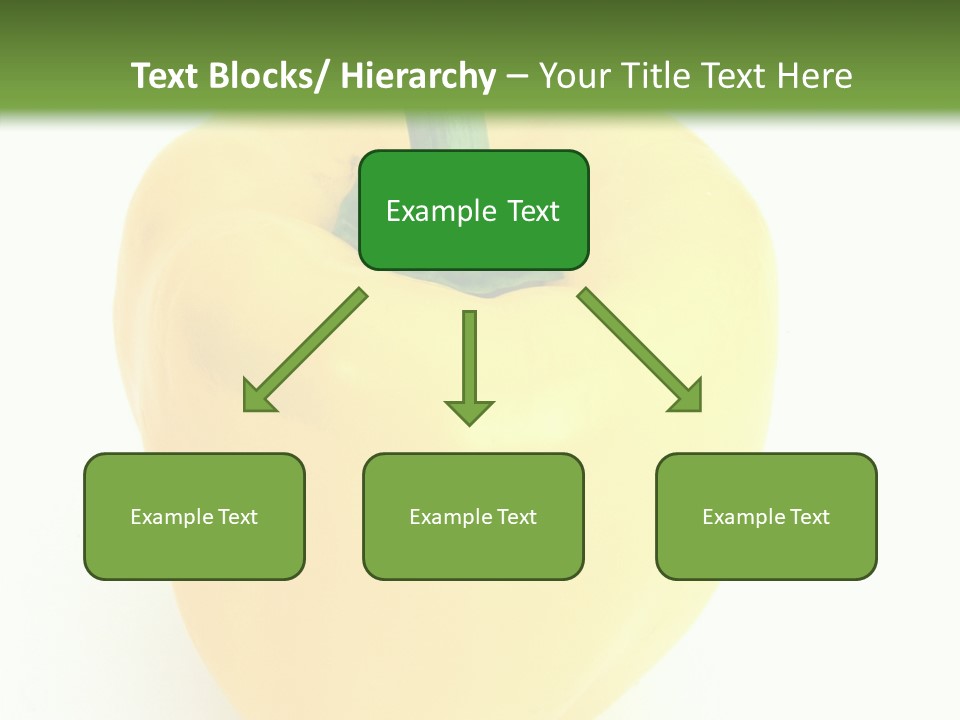 Text Blocks/ Hierarchy – Your Title Text Here

Example Text

Example Text

Example Text

Example Text